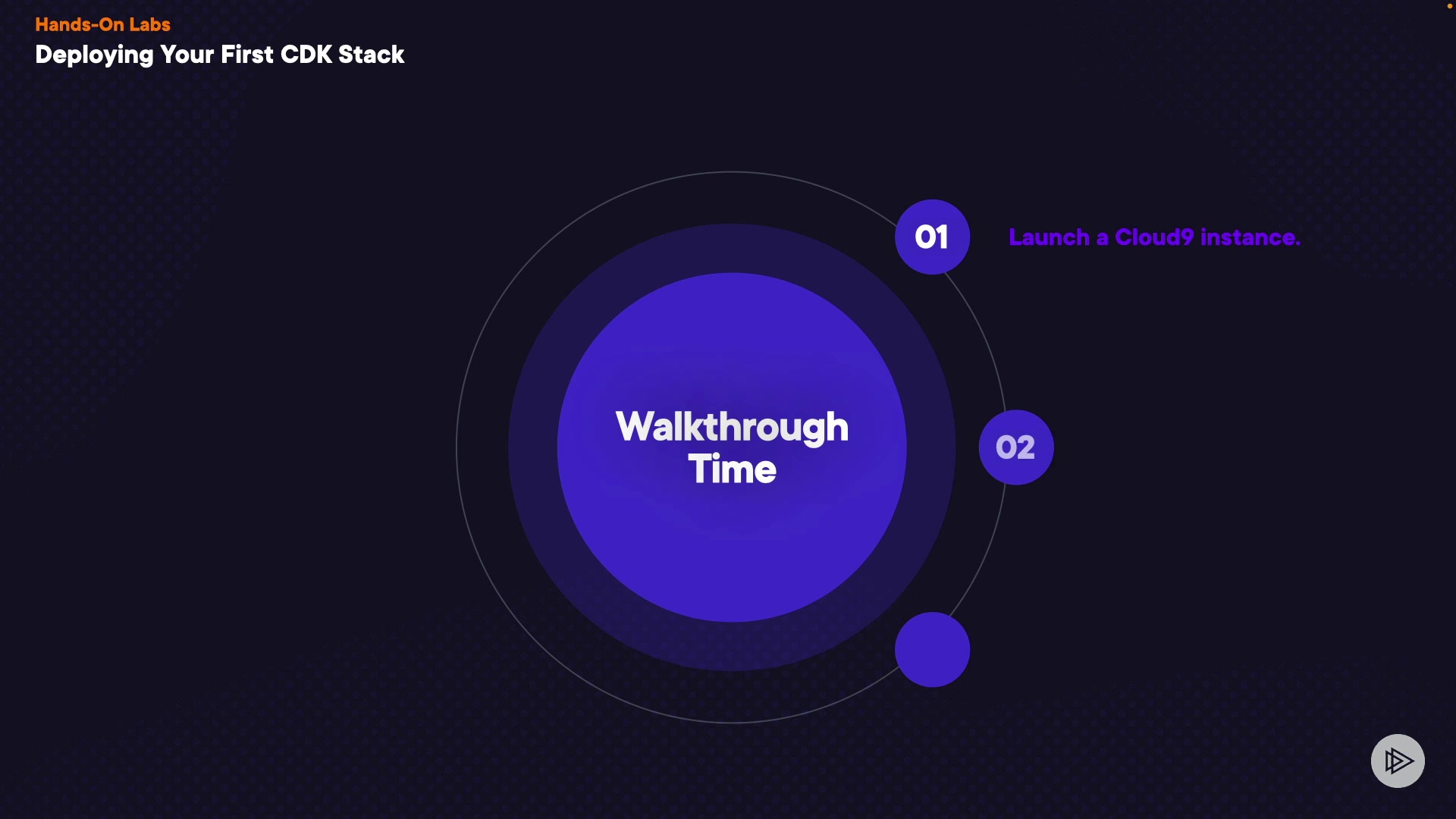 Hands-On Labs
Deploying Your First CDK Stack

Walkthrough Time

01

Launch a Cloud9 instance.

02